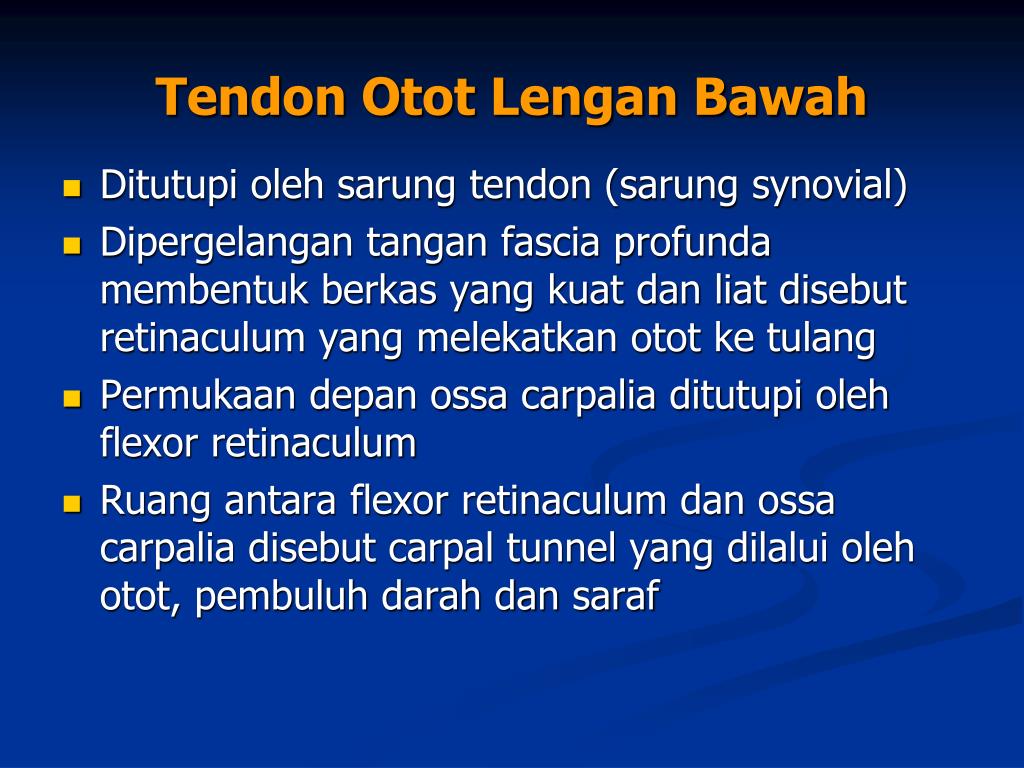 Tendon Otot Lengan Bawah

- Ditutupi oleh sarung tendon (sarung synovial)
- Dipergelangan tangan fascia profunda membentuk berkas yang kuat dan liat disebut retinaculum yang melekatkan otot ke tulang
- Permukaan depan ossa carpalia ditutupi oleh flexor retinaculum
- Ruang antara flexor retinaculum dan ossa carpalia disebut carpal tunnel yang dilalui oleh otot, pembuluh darah dan saraf